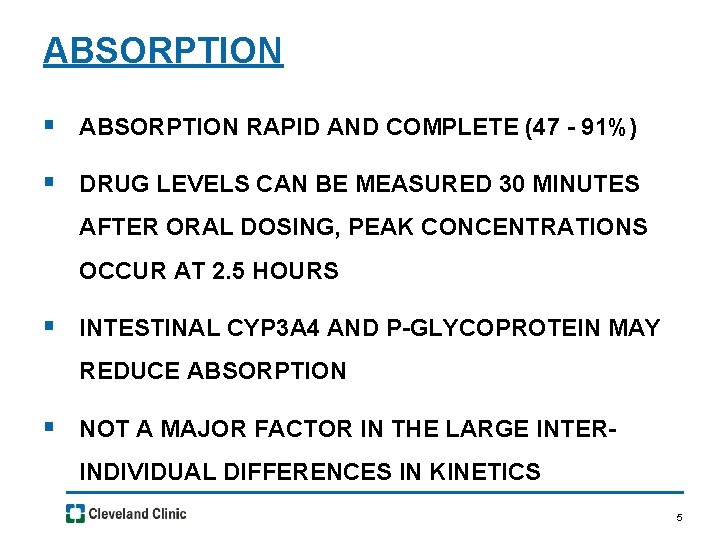 ABSORPTION

▪ ABSORPTION RAPID AND COMPLETE (47 - 91%)

▪ DRUG LEVELS CAN BE MEASURED 30 MINUTES AFTER ORAL DOSING, PEAK CONCENTRATIONS OCCUR AT 2.5 HOURS

▪ INTESTINAL CYP3A4 AND P-GLYCOPROTEIN MAY REDUCE ABSORPTION

▪ NOT A MAJOR FACTOR IN THE LARGE INTER-INDIVIDUAL DIFFERENCES IN KINETICS

Cleveland Clinic

5